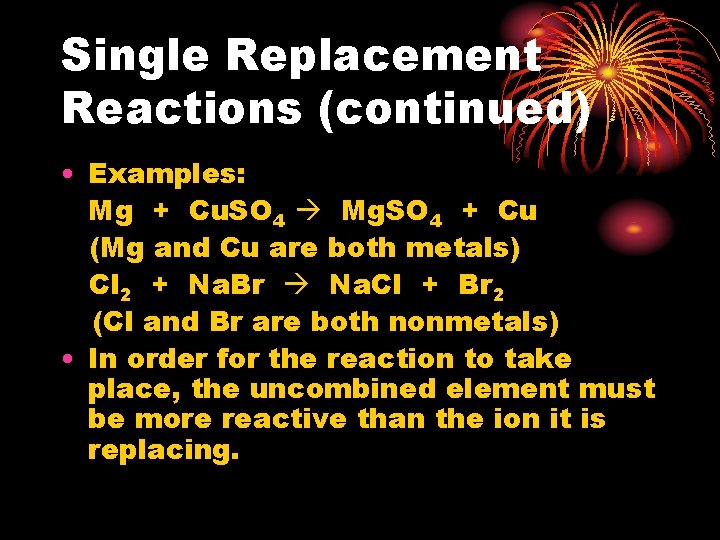 Single Replacement Reactions (continued)

• Examples:
$Mg + CuSO_4 \rightarrow MgSO_4 + Cu$
(Mg and Cu are both metals)
$Cl_2 + NaBr \rightarrow NaCl + Br_2$
(Cl and Br are both nonmetals)

• In order for the reaction to take place, the uncombined element must be more reactive than the ion it is replacing.